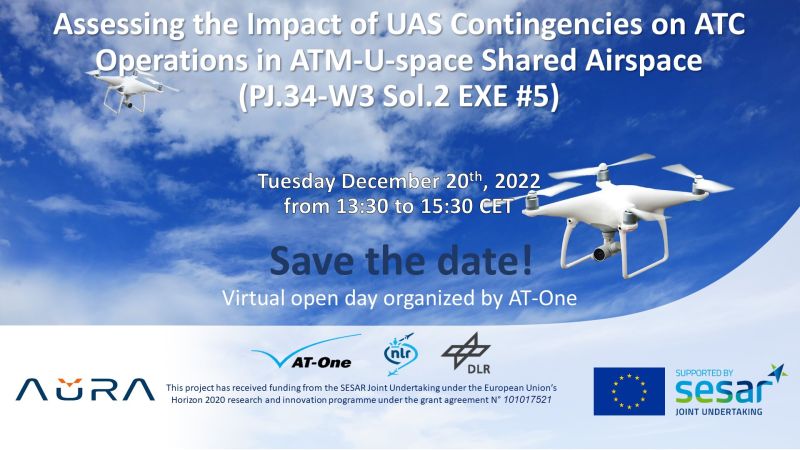 Assessing the Impact of UAS Contingencies on ATC Operations in ATM-U-space Shared Airspace (PJ.34-W3 Sol.2 EXE #5)

Tuesday December 20$^{th}$, 2022
from 13:30 to 15:30 CET

Save the date!
Virtual open day organized by AT-One

AT-One

nlr

DLR

AURA

This project has received funding from the SESAR Joint Undertaking under the European Union's Horizon 2020 research and innovation programme under the grant agreement N° 101017521

SUPPORTED BY
sesar
JOINT UNDERTAKING